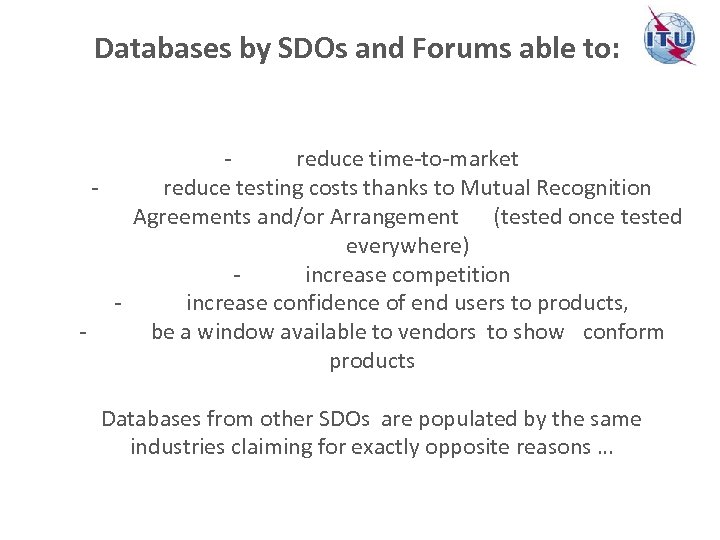 Databases by SDOs and Forums able to:

ITU

- reduce time-to-market
- reduce testing costs thanks to Mutual Recognition Agreements and/or Arrangement (tested once tested everywhere)
- increase competition
- increase confidence of end users to products,
- be a window available to vendors to show conform products

Databases from other SDOs are populated by the same industries claiming for exactly opposite reasons …